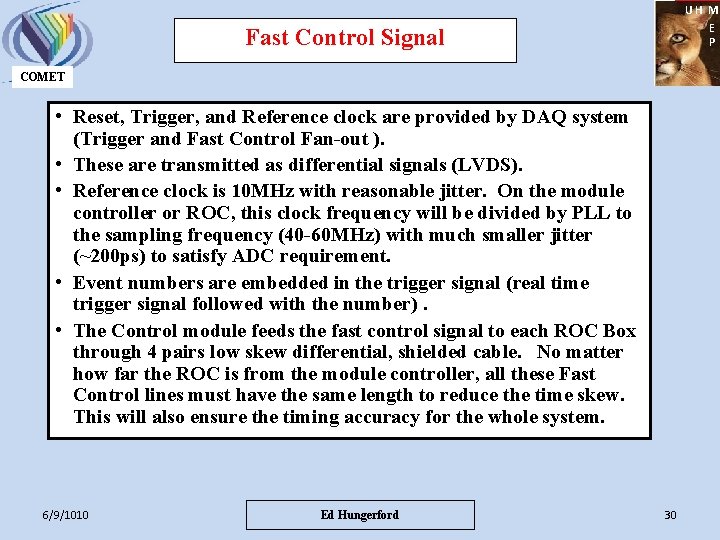 COMET

Fast Control Signal

U H M
E
P

• Reset, Trigger, and Reference clock are provided by DAQ system (Trigger and Fast Control Fan-out ).

• These are transmitted as differential signals (LVDS).

• Reference clock is 10MHz with reasonable jitter. On the module controller or ROC, this clock frequency will be divided by PLL to the sampling frequency (40-60MHz) with much smaller jitter (~200ps) to satisfy ADC requirement.

• Event numbers are embedded in the trigger signal (real time trigger signal followed with the number) .

• The Control module feeds the fast control signal to each ROC Box through 4 pairs low skew differential, shielded cable. No matter how far the ROC is from the module controller, all these Fast Control lines must have the same length to reduce the time skew. This will also ensure the timing accuracy for the whole system.

6/9/1010

Ed Hungerford

30